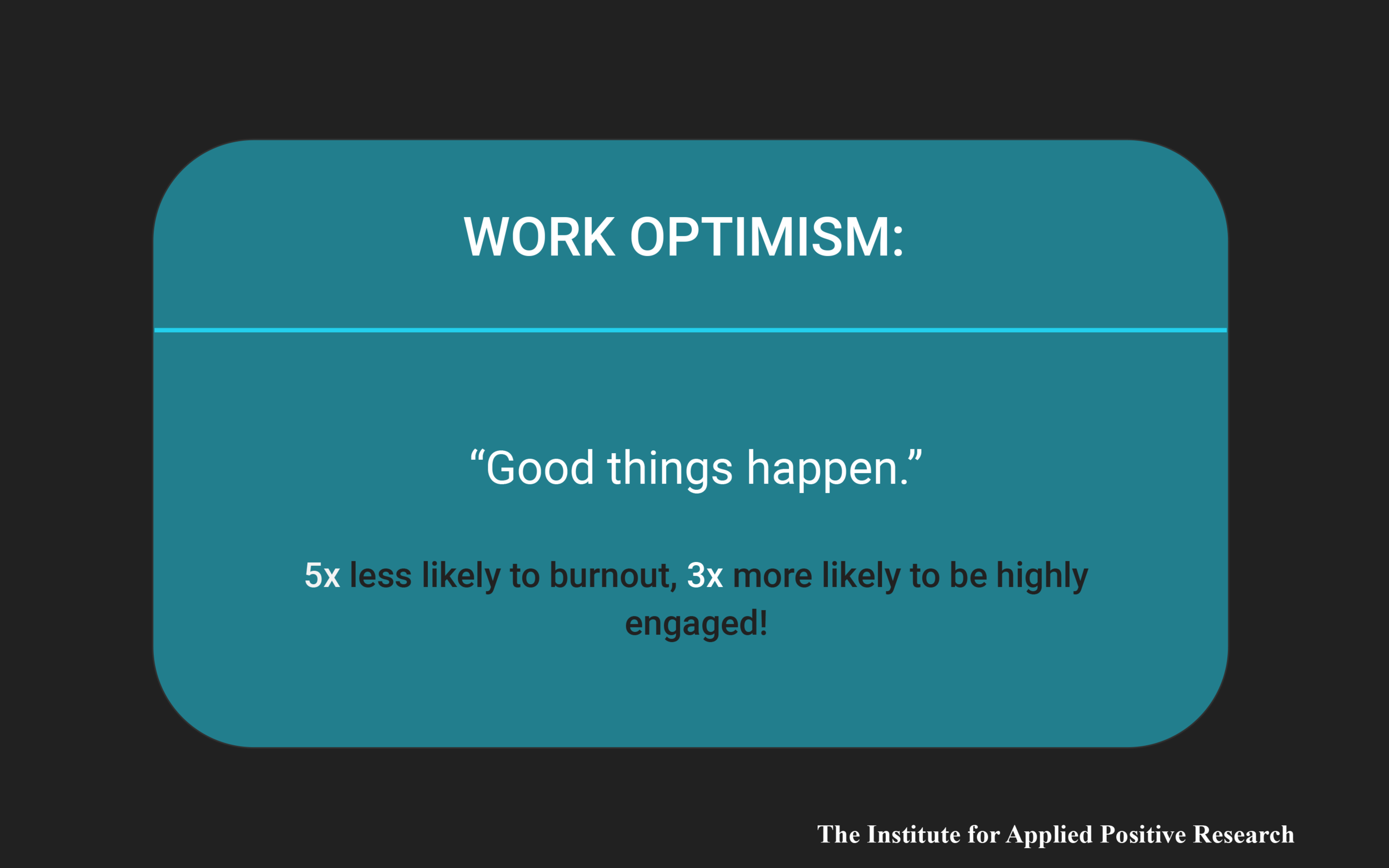 WORK OPTIMISM:

“Good things happen.”

5x less likely to burnout, 3x more likely to be highly engaged!

The Institute for Applied Positive Research